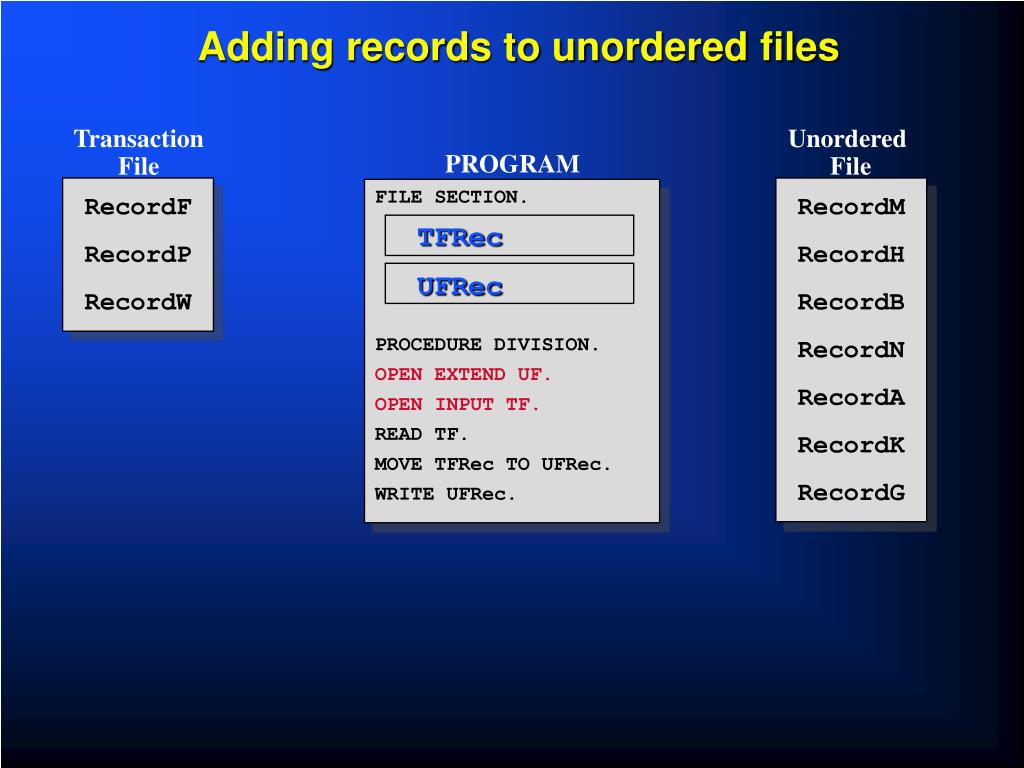 Adding records to unordered files

Transaction File

RecordF
RecordP
RecordW

PROGRAM

FILE SECTION.
TFRec
UFRec

PROCEDURE DIVISION.
OPEN EXTEND UF.
OPEN INPUT TF.
READ TF.
MOVE TFRec TO UFRec.
WRITE UFRec.

Unordered File

RecordM
RecordH
RecordB
RecordN
RecordA
RecordK
RecordG